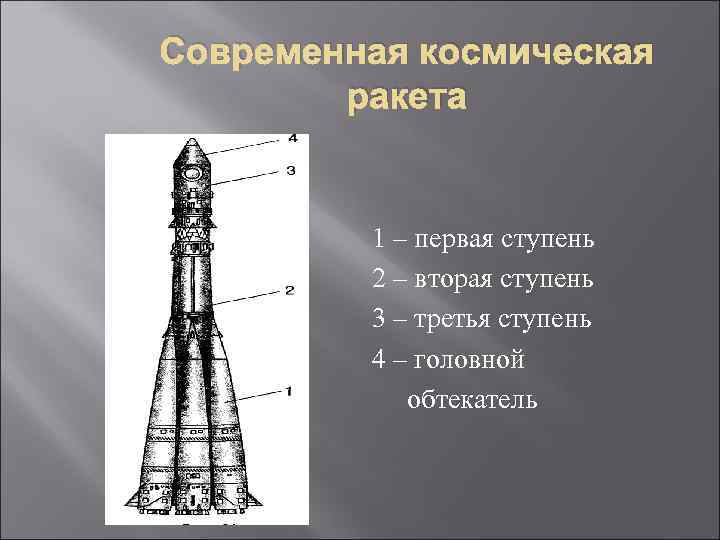 Современная космическая ракета

4
3
2
1

1 – первая ступень
2 – вторая ступень
3 – третья ступень
4 – головной обтекатель